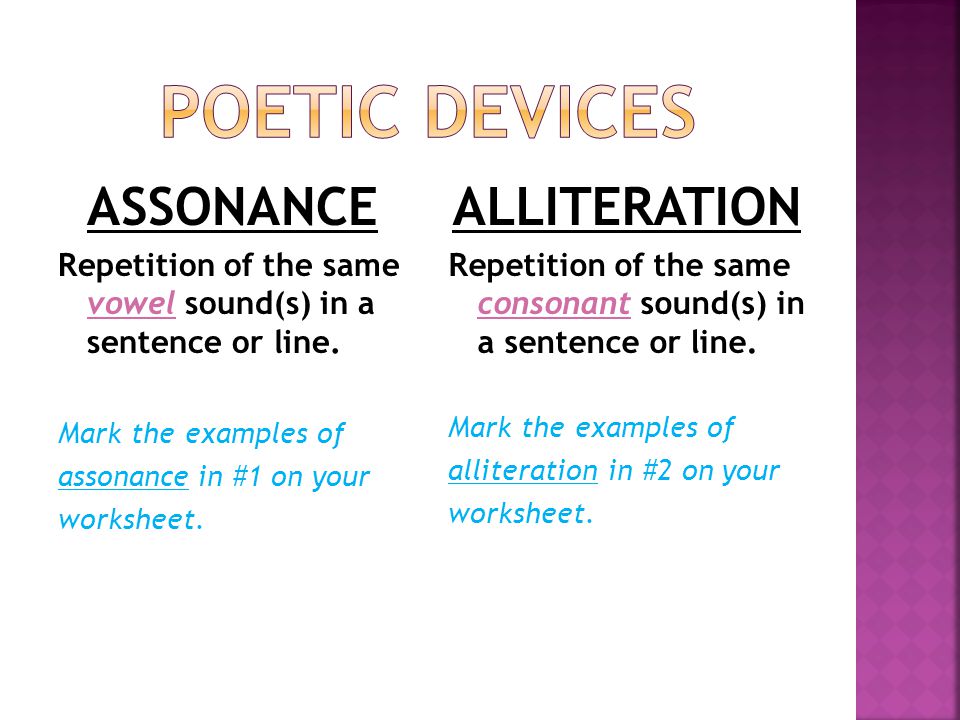 POETIC DEVICES

ASSONANCE

Repetition of the same vowel sound(s) in a sentence or line.

Mark the examples of assonance in #1 on your worksheet.

ALLITERATION

Repetition of the same consonant sound(s) in a sentence or line.

Mark the examples of alliteration in #2 on your worksheet.